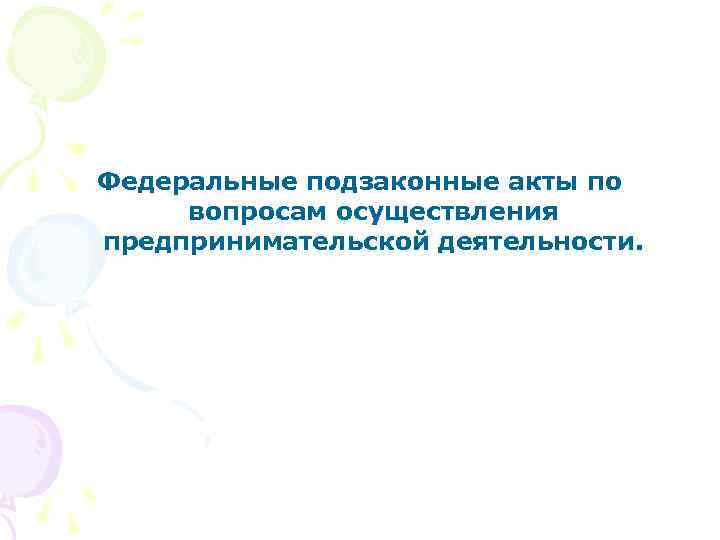 Федеральные подзаконные акты по вопросам осуществления предпринимательской деятельности.